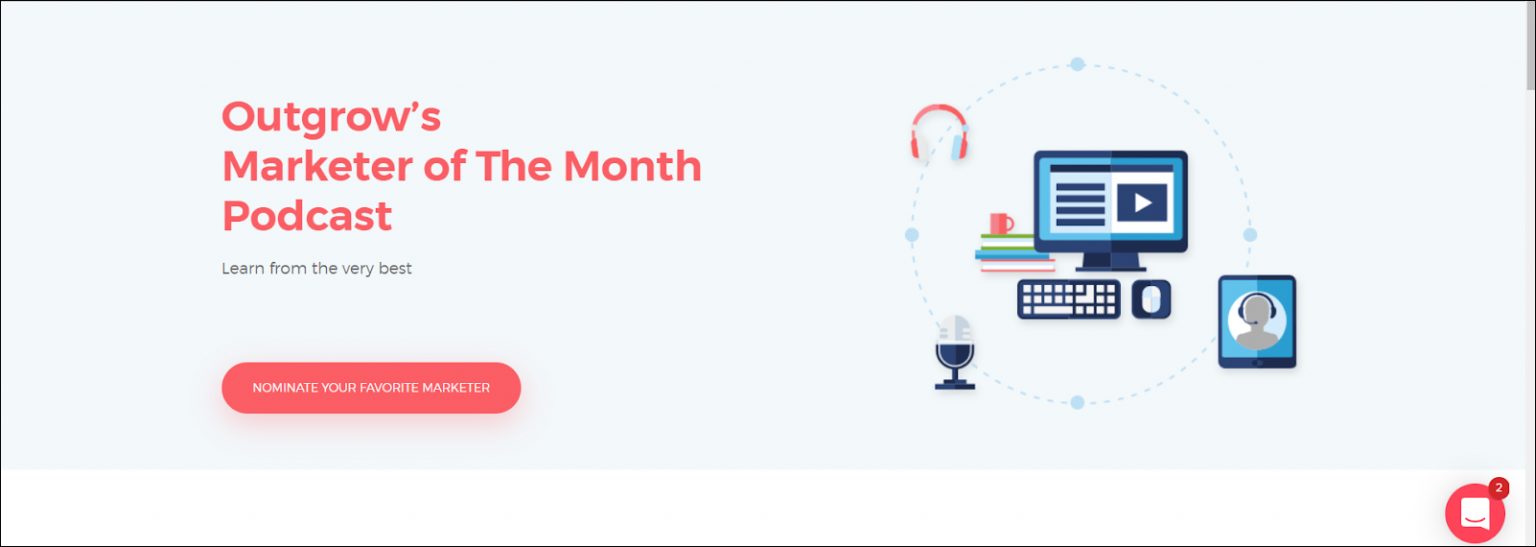 Outgrow's
Marketer of The Month
Podcast

Learn from the very best

NOMINATE YOUR FAVORITE MARKETER

2